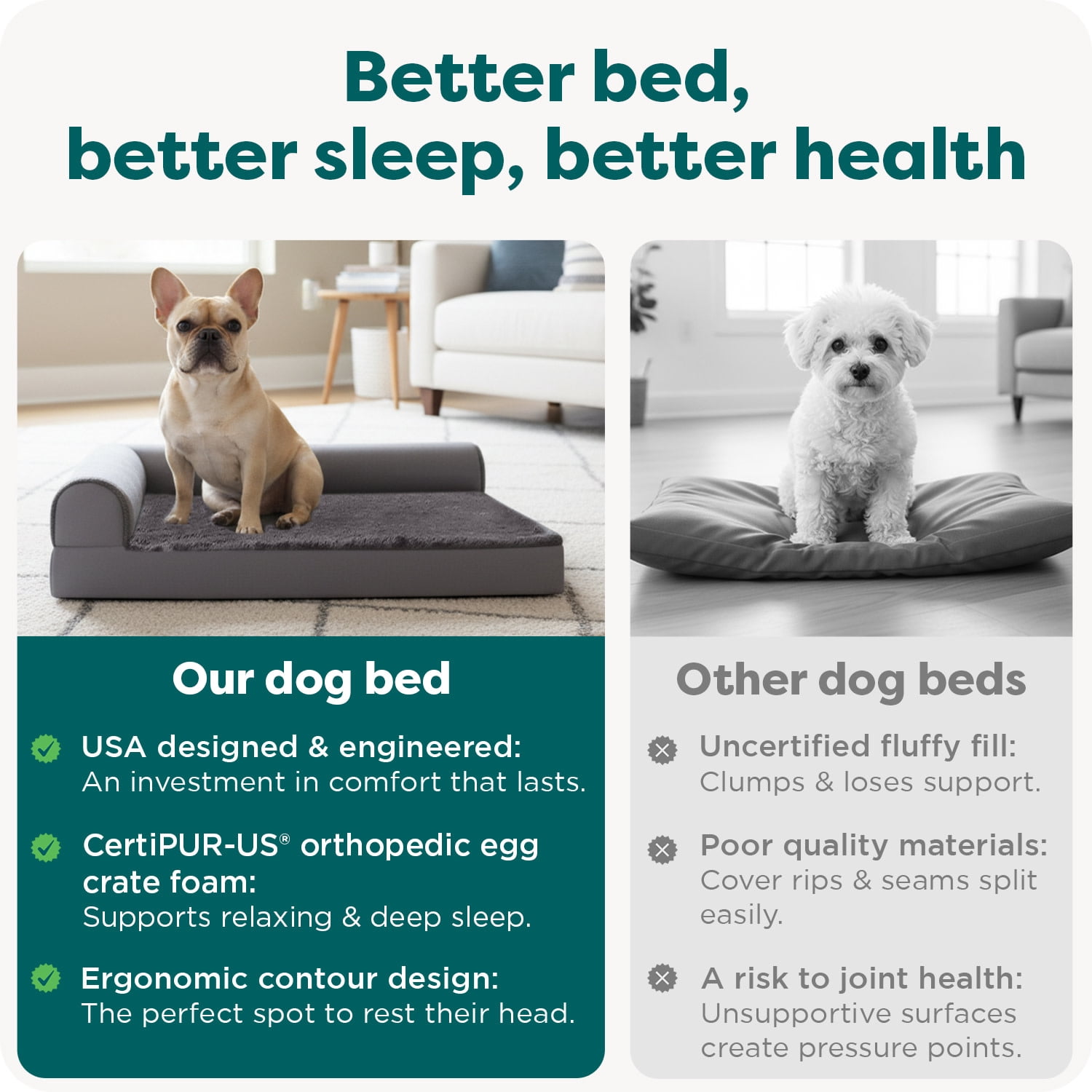 Better bed,
better sleep, better health

Our dog bed

USA designed & engineered:
An investment in comfort that lasts.

CertiPUR-US® orthopedic egg crate foam:
Supports relaxing & deep sleep.

Ergonomic contour design:
The perfect spot to rest their head.

Other dog beds

Uncertified fluffy fill:
Clumps & loses support.

Poor quality materials:
Cover rips & seams split easily.

A risk to joint health:
Unsupportive surfaces create pressure points.